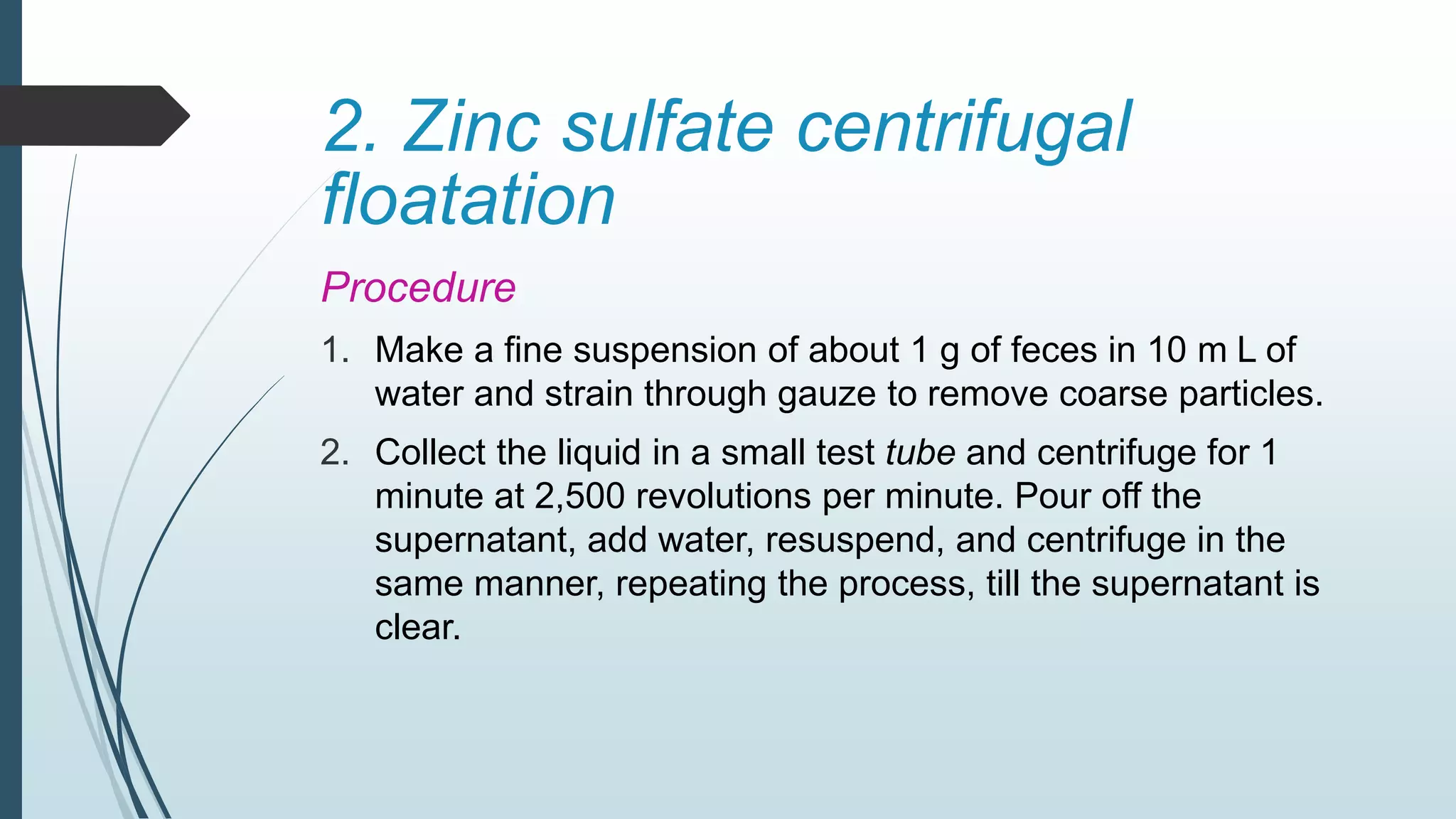 2. Zinc sulfate centrifugal floatation

Procedure

1. Make a fine suspension of about 1 g of feces in 10 m L of water and strain through gauze to remove coarse particles.

2. Collect the liquid in a small test tube and centrifuge for 1 minute at 2,500 revolutions per minute. Pour off the supernatant, add water, resuspend, and centrifuge in the same manner, repeating the process, till the supernatant is clear.